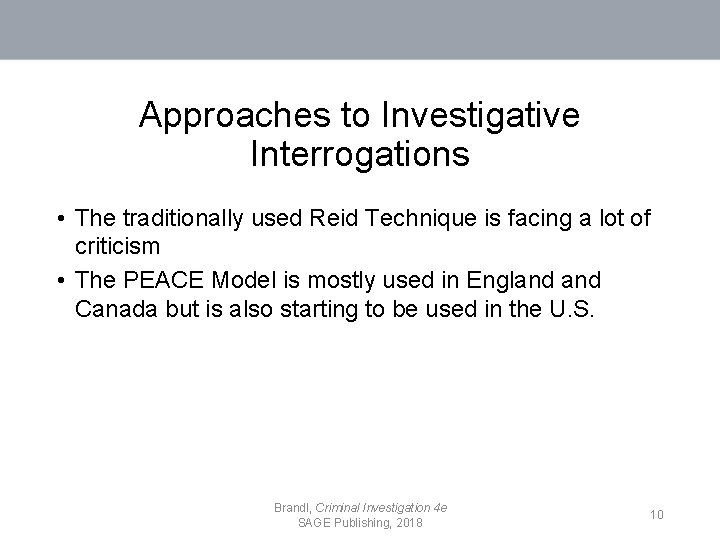 Approaches to Investigative Interrogations

• The traditionally used Reid Technique is facing a lot of criticism

• The PEACE Model is mostly used in England and Canada but is also starting to be used in the U.S.

Brandl, Criminal Investigation 4e
SAGE Publishing, 2018

10